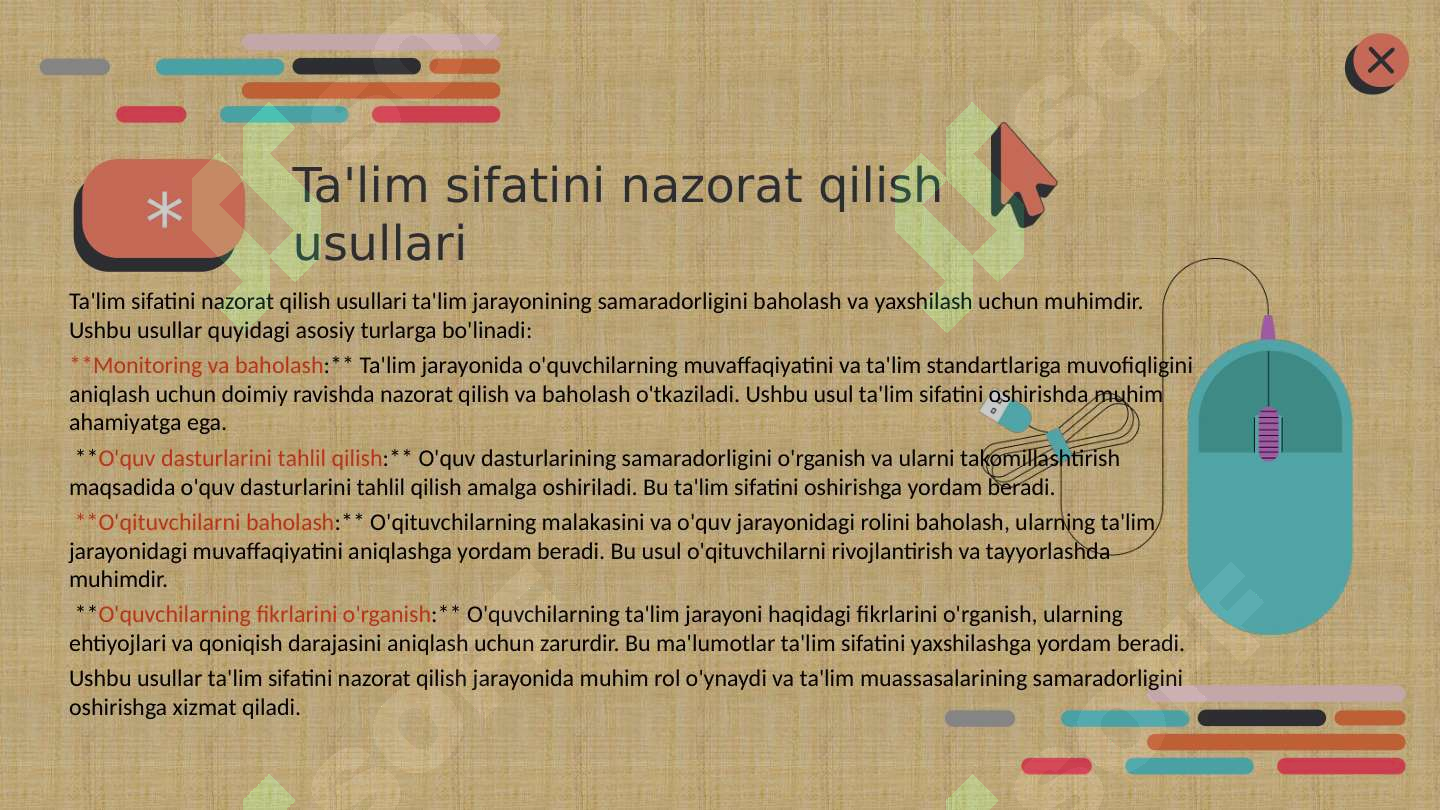 Ta'lim sifatini nazorat qilish usullari

Ta'lim sifatini nazorat qilish usullari ta'lim jarayonining samaradorligini baholash va yaxshilash uchun muhimdir. Ushbu usullar quyidagi asosiy turlarga bo'linadi:

**Monitoring va baholash:** Ta'lim jarayonida o'quvchilarning muvaffaqiyatini va ta'lim standartlariga muvofiqligini aniqlash uchun doimiy ravishda nazorat qilish va baholash o'tkaziladi. Ushbu usul ta'lim sifatini oshirishda muhim ahamiyatga ega.

**O'quv dasturlarini tahlil qilish:** O'quv dasturlarining samaradorligini o'rganish va ularni takomillashtirish maqsadida o'quv dasturlarini tahlil qilish amalga oshiriladi. Bu ta'lim sifatini oshirishga yordam beradi.

**O'qituvchilarni baholash:** O'qituvchilarning malakasini va o'quv jarayonidagi rolini baholash, ularning ta'lim jarayonidagi muvaffaqiyatini aniqlashga yordam beradi. Bu usul o'qituvchilarni rivojlantirish va tayyorlashda muhimdir.

**O'quvchilarning fikrlarini o'rganish:** O'quvchilarning ta'lim jarayoni haqidagi fikrlarini o'rganish, ularning ehtiyojlari va qoniqish darajasini aniqlash uchun zarurdir. Bu ma'lumotlar ta'lim sifatini yaxshilashga yordam beradi.

Ushbu usullar ta'lim sifatini nazorat qilish jarayonida muhim rol o'ynaydi va ta'lim muassasalarining samaradorligini oshirishga xizmat qiladi.